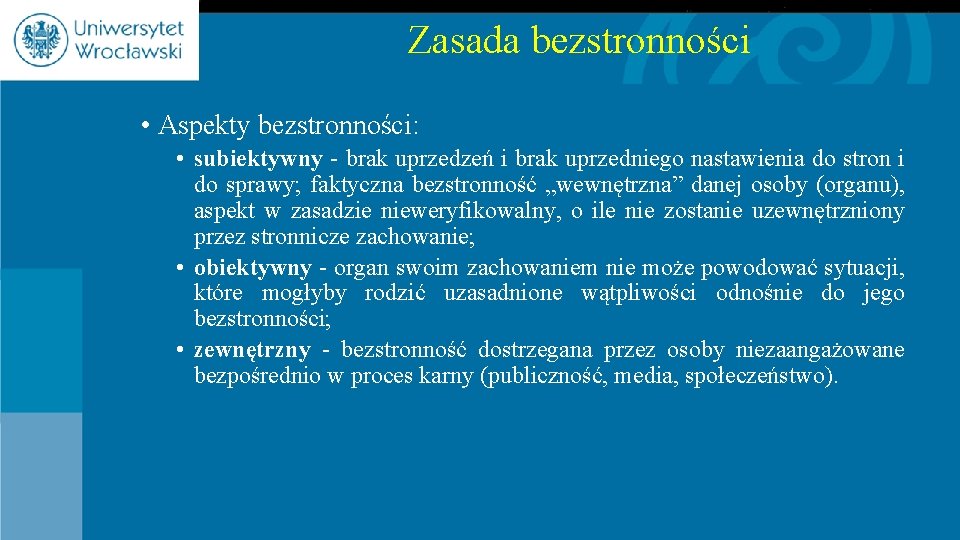 Uniwersytet Wrocławski

Zasada bezstronności

• Aspekty bezstronności:

• subiektywny - brak uprzedzeń i brak uprzedniego nastawienia do stron i do sprawy; faktyczna bezstronność „wewnętrzna” danej osoby (organu), aspekt w zasadzie nieweryfikowalny, o ile nie zostanie uzewnętrzniony przez stronnicze zachowanie;

• obiektywny - organ swoim zachowaniem nie może powodować sytuacji, które mogłyby rodzić uzasadnione wątpliwości odnośnie do jego bezstronności;

• zewnętrzny - bezstronność dostrzegana przez osoby niezaangażowane bezpośrednio w proces karny (publiczność, media, społeczeństwo).